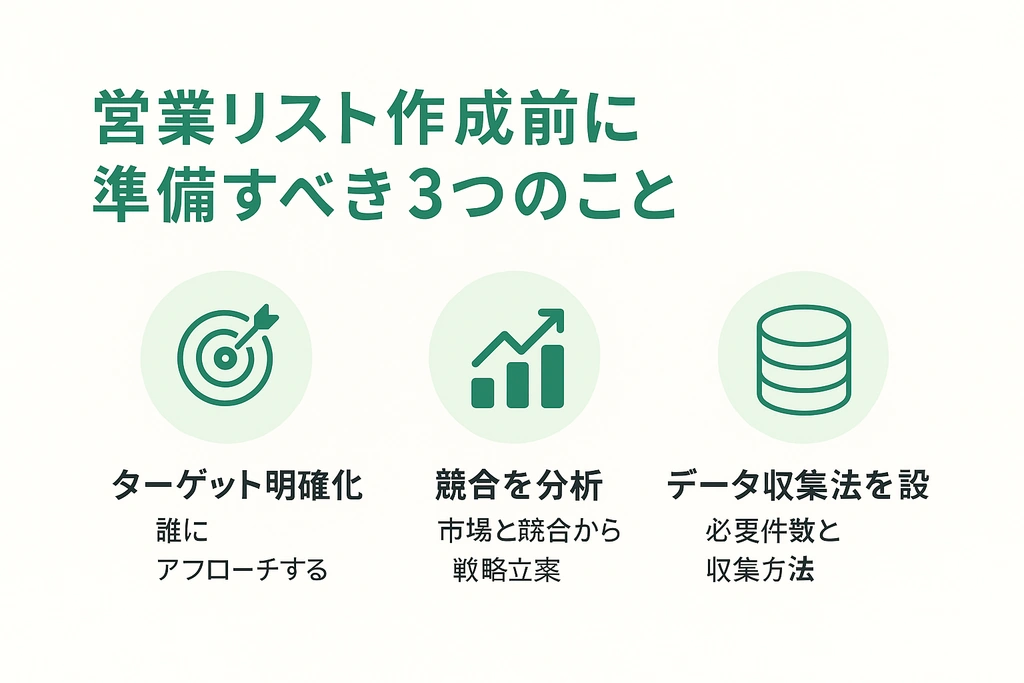 営業リスト作成前に
準備すべき3つのこと

ターゲット明確化
誰に
アフローチする

競合を分析
市場と競合から
戦略立案

データ収集法を設
必要件数と
収集方法